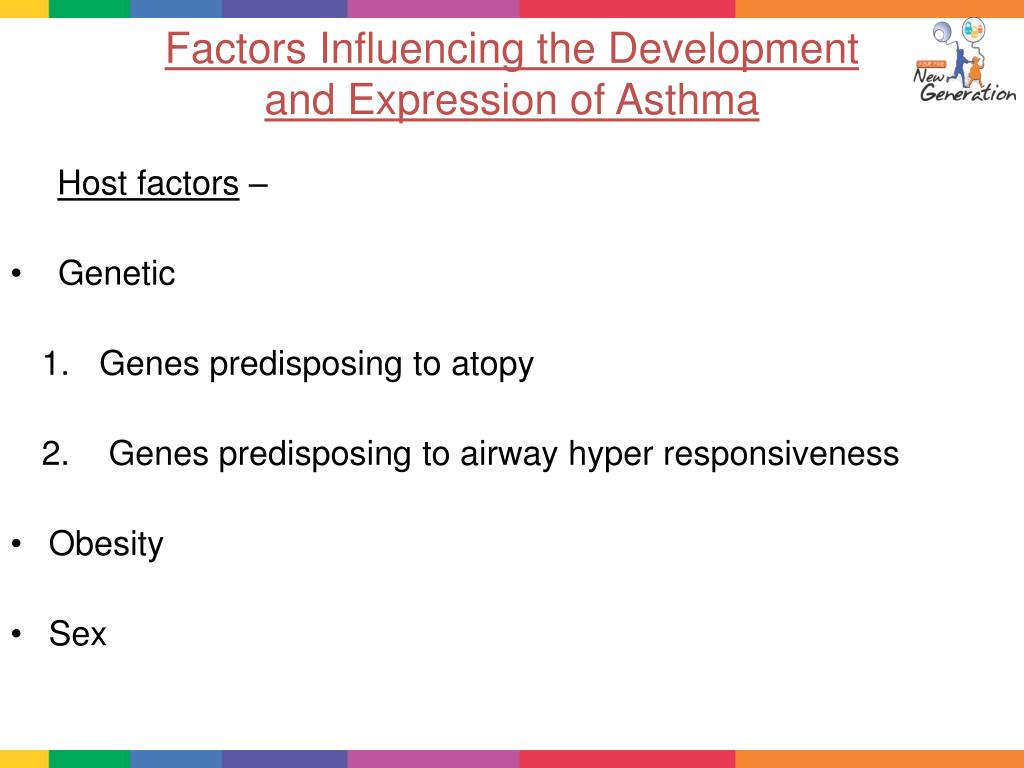 Factors Influencing the Development and Expression of Asthma

FOR THE New Generation

Host factors –

• Genetic

1. Genes predisposing to atopy

2. Genes predisposing to airway hyper responsiveness

• Obesity

• Sex